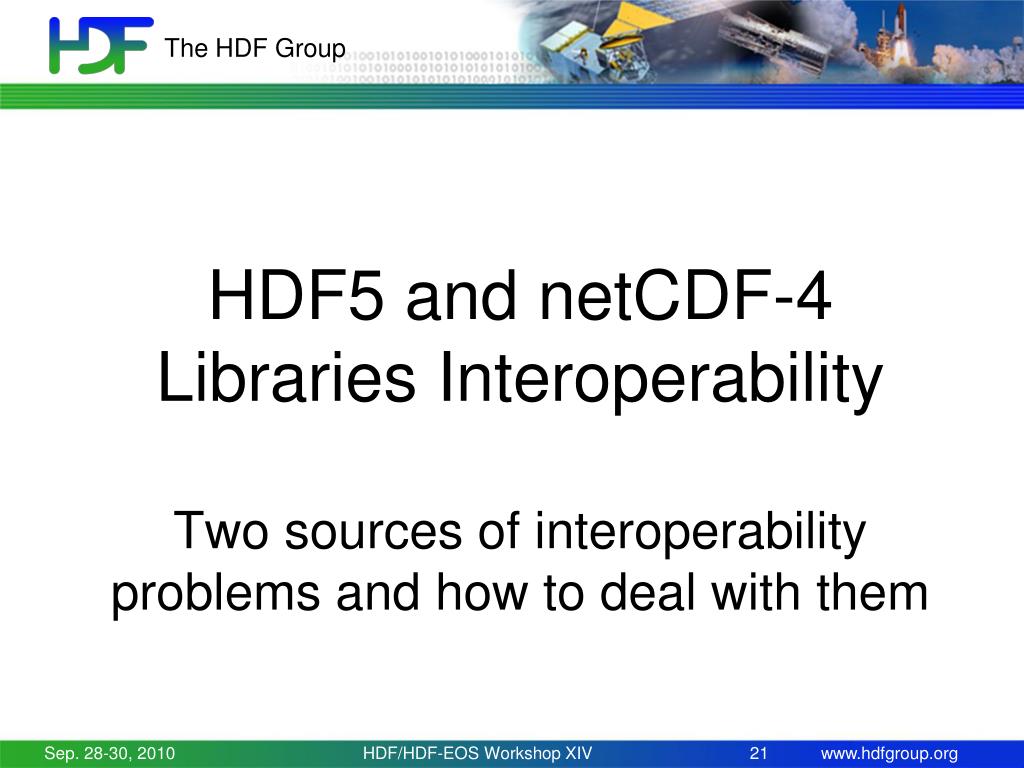 HDF The HDF Group

HDF5 and netCDF-4 Libraries Interoperability

Two sources of interoperability problems and how to deal with them

Sep. 28-30, 2010 HDF/HDF-EOS Workshop XIV 21 www.hdfgroup.org